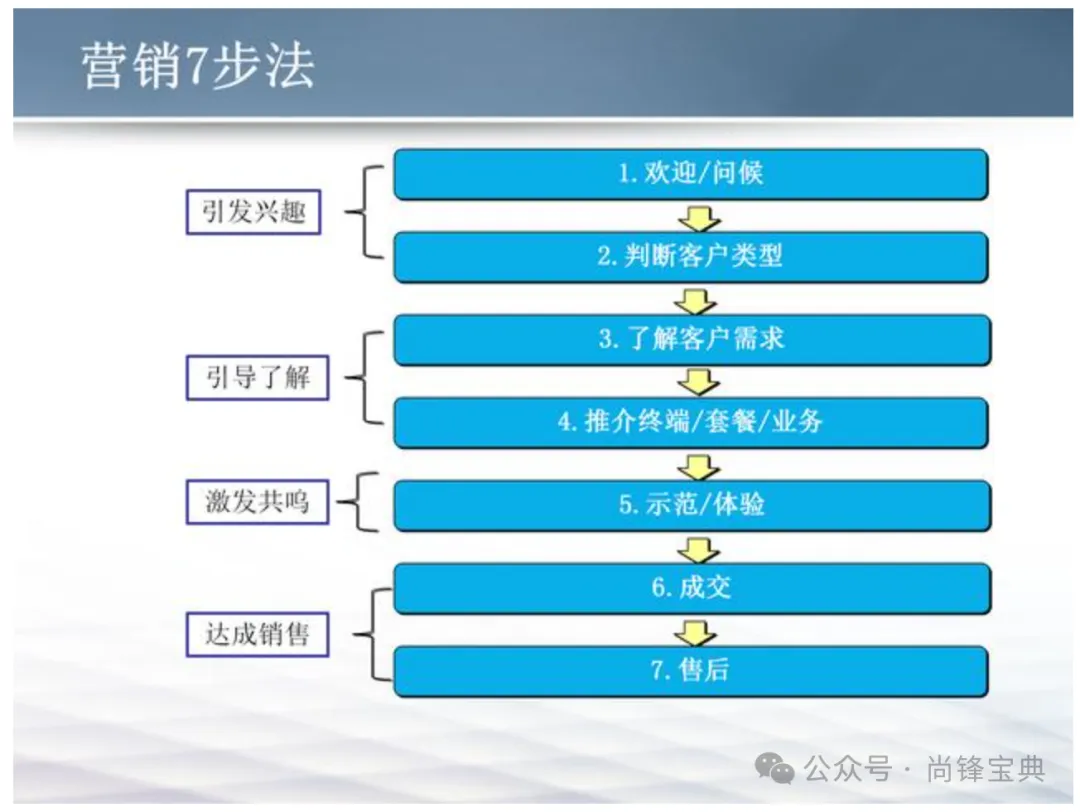 营销7步法

引发兴趣

1. 欢迎/问候

2. 判断客户类型

引导了解

3. 了解客户需求

4. 推介终端/套餐/业务

激发共鸣

5. 示范/体验

达成销售

6. 成交

7. 售后

公众号 · 尚锋宝典